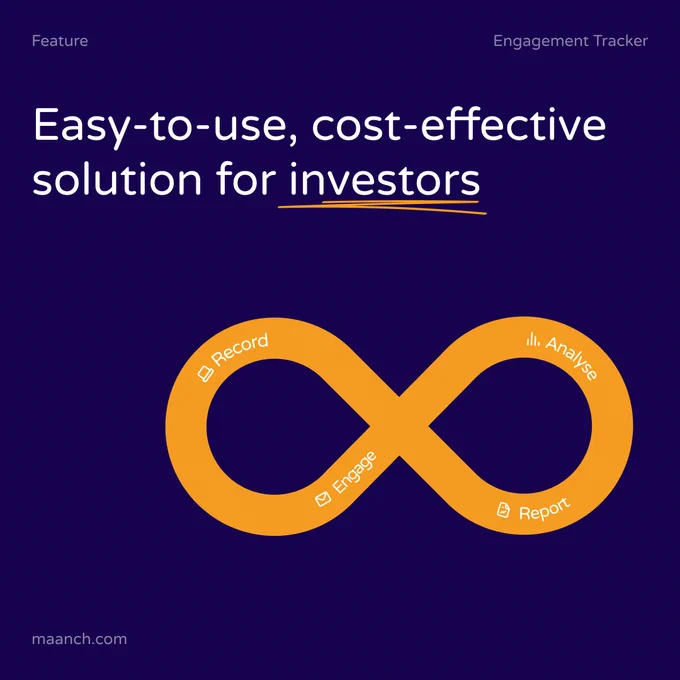 Feature

Engagement Tracker

Easy-to-use, cost-effective solution for investors

Record

Analyse

Engage

Report

maanch.com